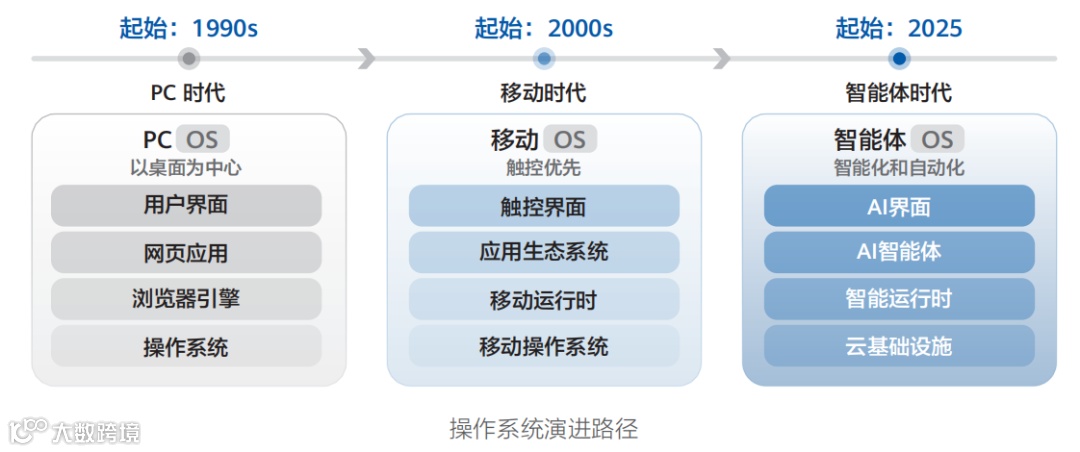 起始：1990s

PC 时代

PC OS
以桌面为中心

用户界面

网页应用

浏览器引擎

操作系统

起始：2000s

移动时代

移动 OS
触控优先

触控界面

应用生态系统

移动运行时

移动操作系统

起始：2025

智能体时代

智能体 OS
智能化和自动化

AI界面

AI智能体

智能运行时

云基础设施

大数跨境

操作系统演进路径